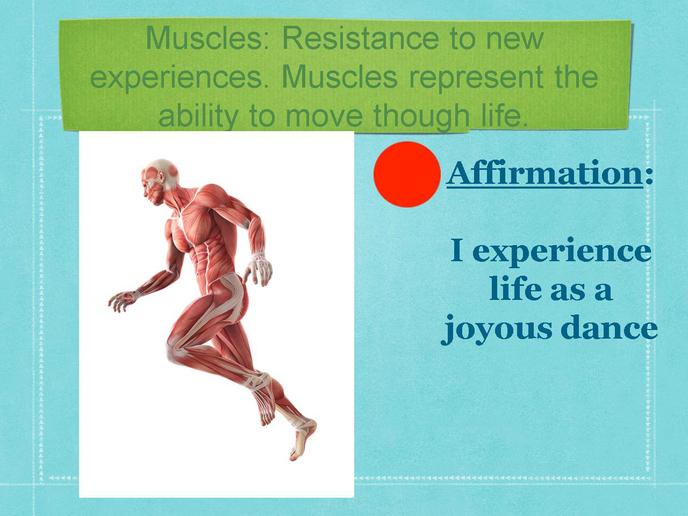 Muscles: Resistance to new experiences. Muscles represent the ability to move though life.

Affirmation:

I experience life as a joyous dance